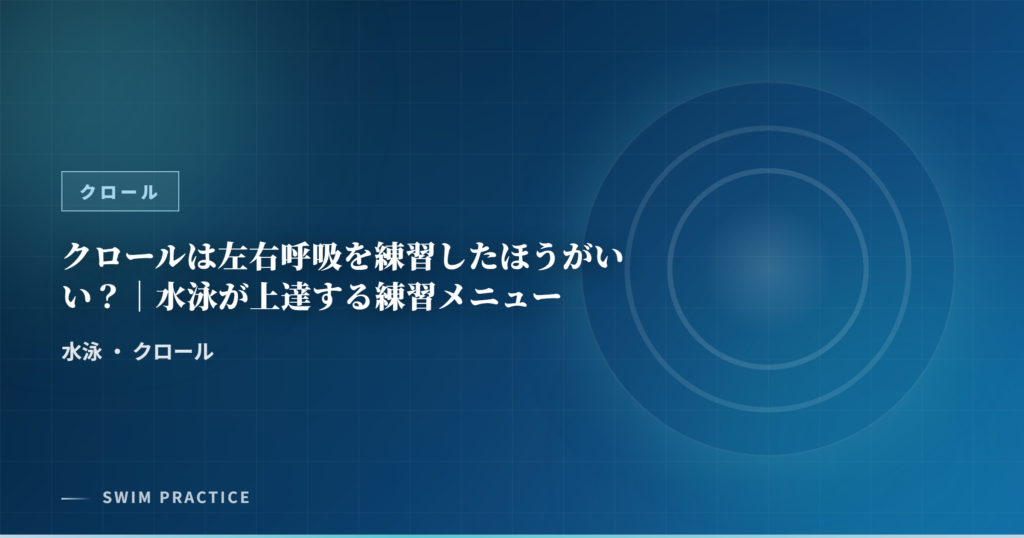 クロール

クロールは左右呼吸を練習したほうがいい？｜水泳が上達する練習メニュー

水泳 ・ クロール

SWIM PRACTICE